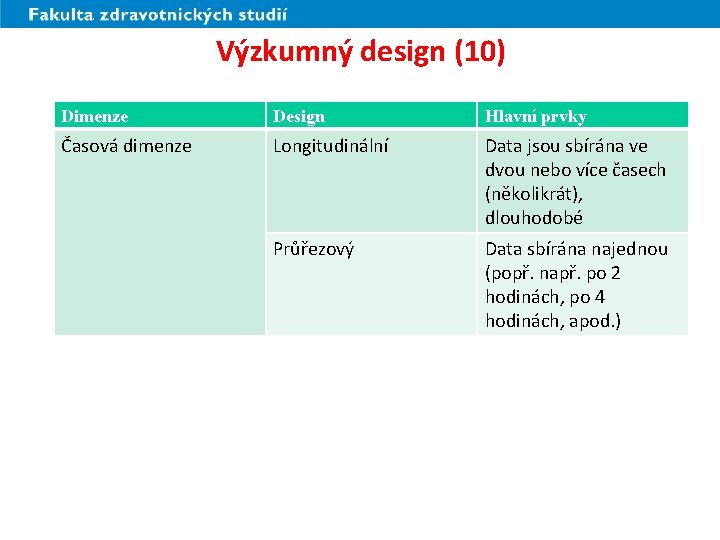 Fakulta zdravotnických studií

Výzkumný design (10)

| Dimenze | Design | Hlavní prvky |
|---|---|---|
| Časová dimenze | Longitudinální | Data jsou sbírána ve dvou nebo více časech (několikrát), dlouhodobé |
| | Průřezový | Data sbírána najednou (popř. např. po 2 hodinách, po 4 hodinách, apod.) |